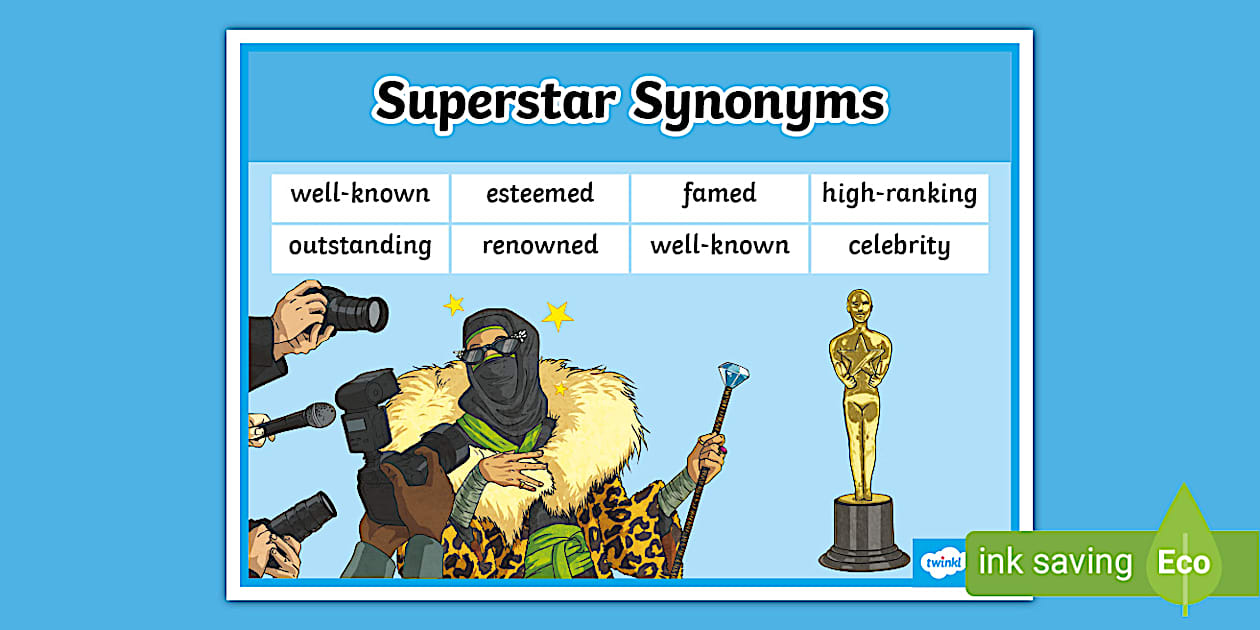 Superstar Synonyms

| well-known | esteemed | famed | high-ranking |
|---|---|---|---|
| outstanding | renowned | well-known | celebrity |

twinkl

ink saving Eco